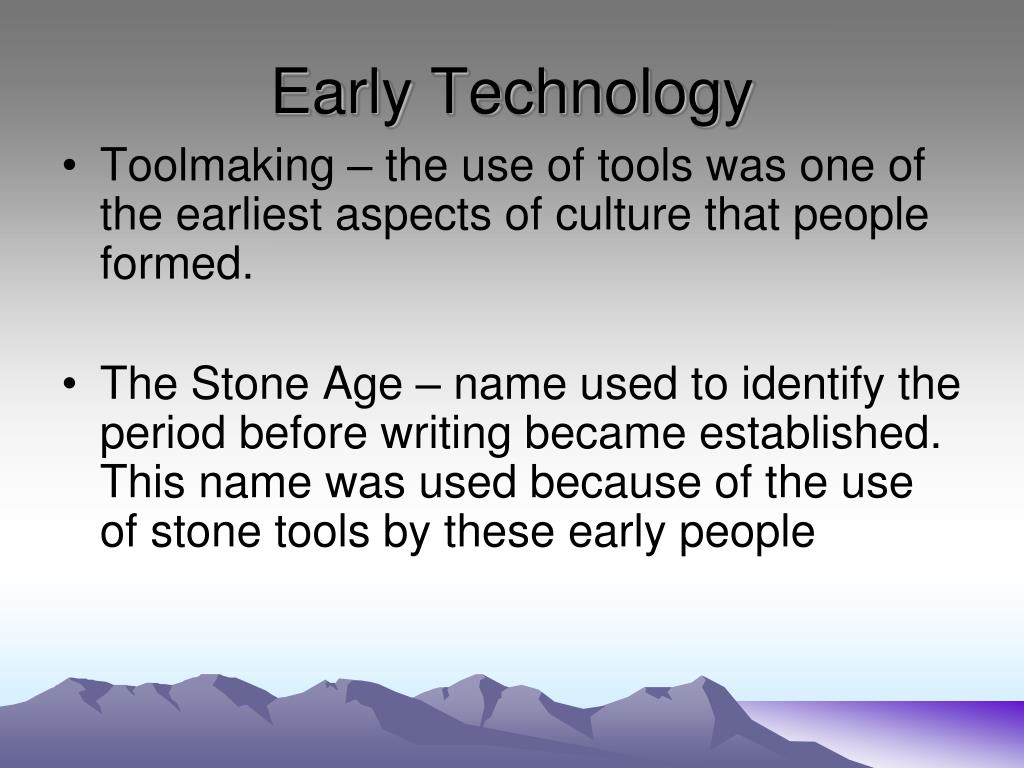 Early Technology

• Toolmaking – the use of tools was one of the earliest aspects of culture that people formed.

• The Stone Age – name used to identify the period before writing became established. This name was used because of the use of stone tools by these early people